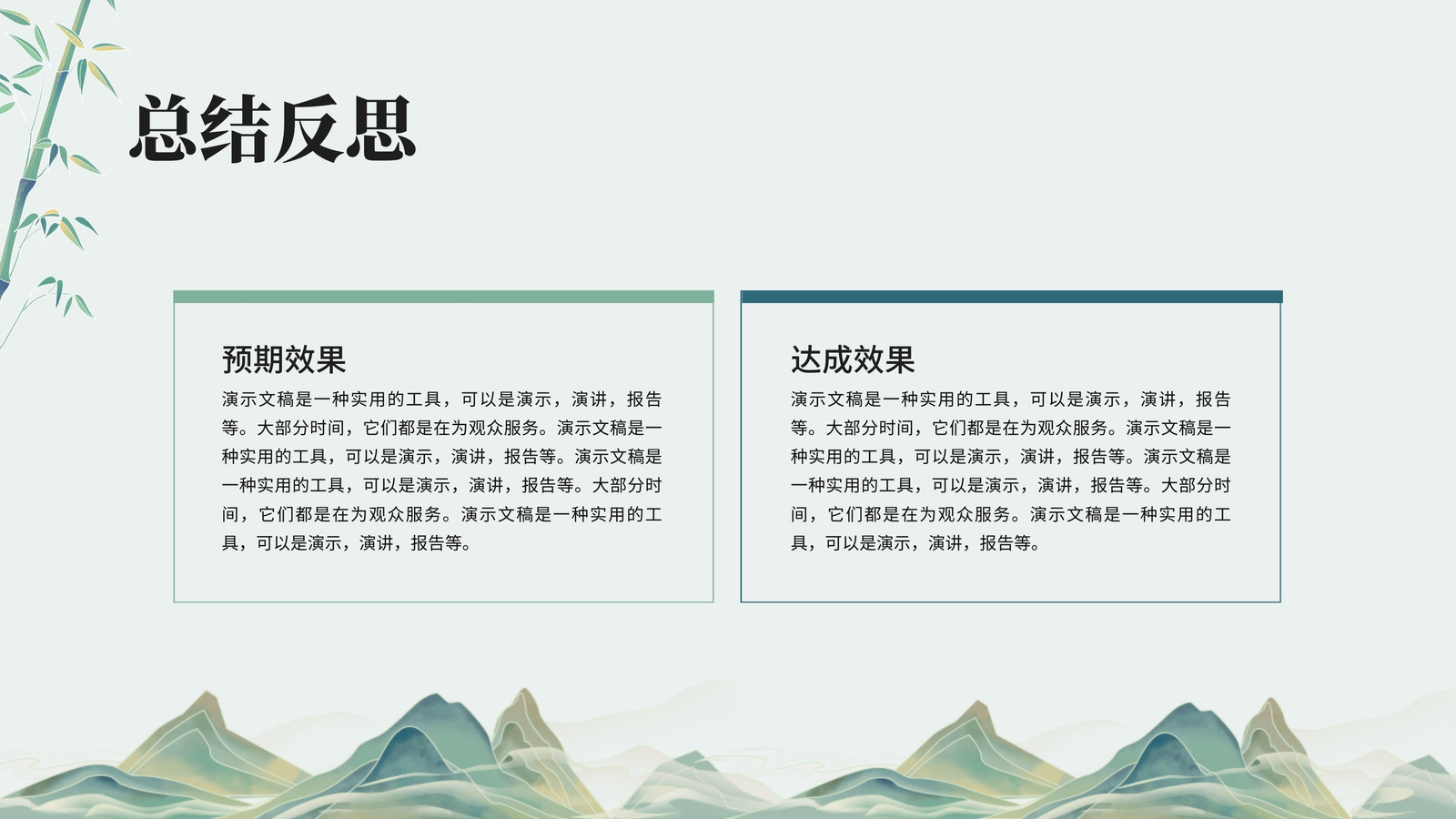 总结反思

预期效果

演示文稿是一种实用的工具，可以是演示，演讲，报告等。大部分时间，它们都是在为观众服务。演示文稿是一种实用的工具，可以是演示，演讲，报告等。演示文稿是一种实用的工具，可以是演示，演讲，报告等。大部分时间，它们都是在为观众服务。演示文稿是一种实用的工具，可以是演示，演讲，报告等。

达成效果

演示文稿是一种实用的工具，可以是演示，演讲，报告等。大部分时间，它们都是在为观众服务。演示文稿是一种实用的工具，可以是演示，演讲，报告等。演示文稿是一种实用的工具，可以是演示，演讲，报告等。大部分时间，它们都是在为观众服务。演示文稿是一种实用的工具，可以是演示，演讲，报告等。